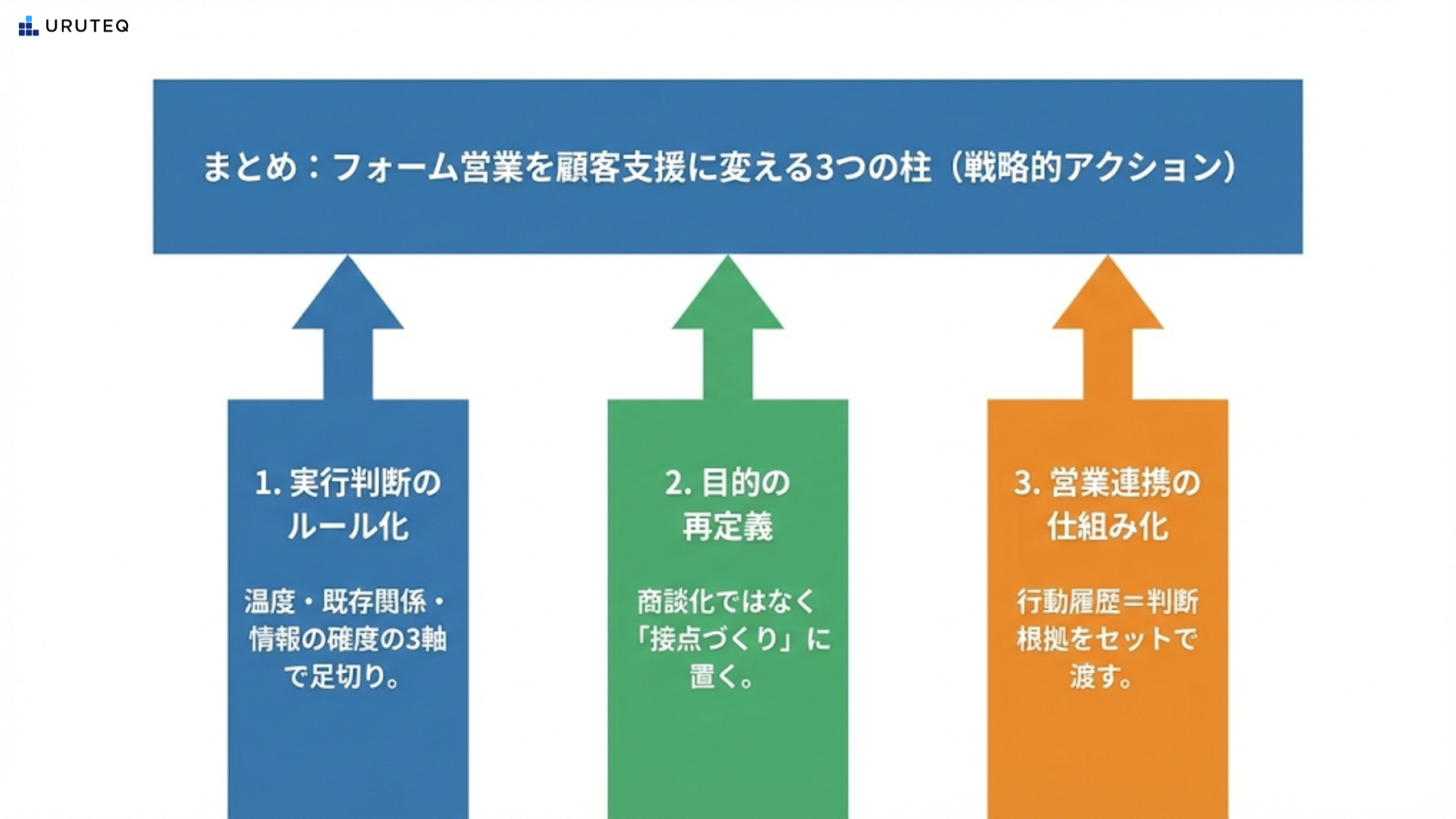 URUTEQ

まとめ：フォーム営業を顧客支援に変える3つの柱（戦略的アクション）

1. 実行判断のルール化

温度・既存関係・情報の確度の3軸で足切り。

2. 目的の再定義

商談化ではなく「接点づくり」に置く。

3. 営業連携の仕組み化

行動履歴＝判断根拠をセットで渡す。